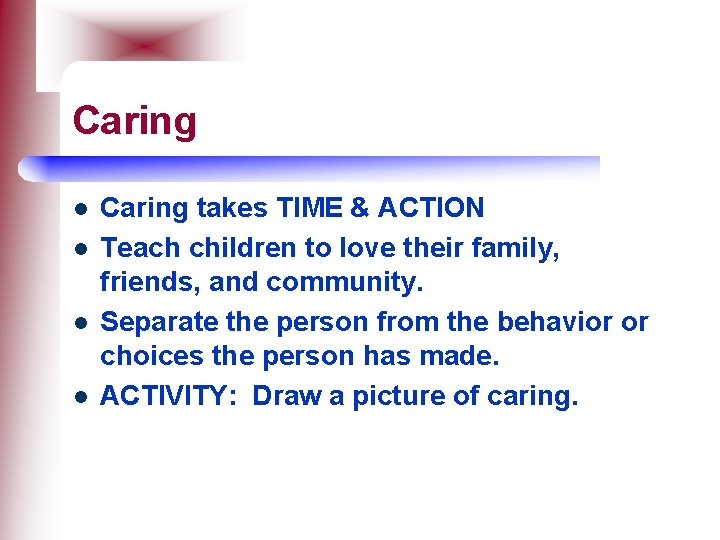 Caring

- Caring takes TIME & ACTION
- Teach children to love their family, friends, and community.
- Separate the person from the behavior or choices the person has made.
- ACTIVITY: Draw a picture of caring.